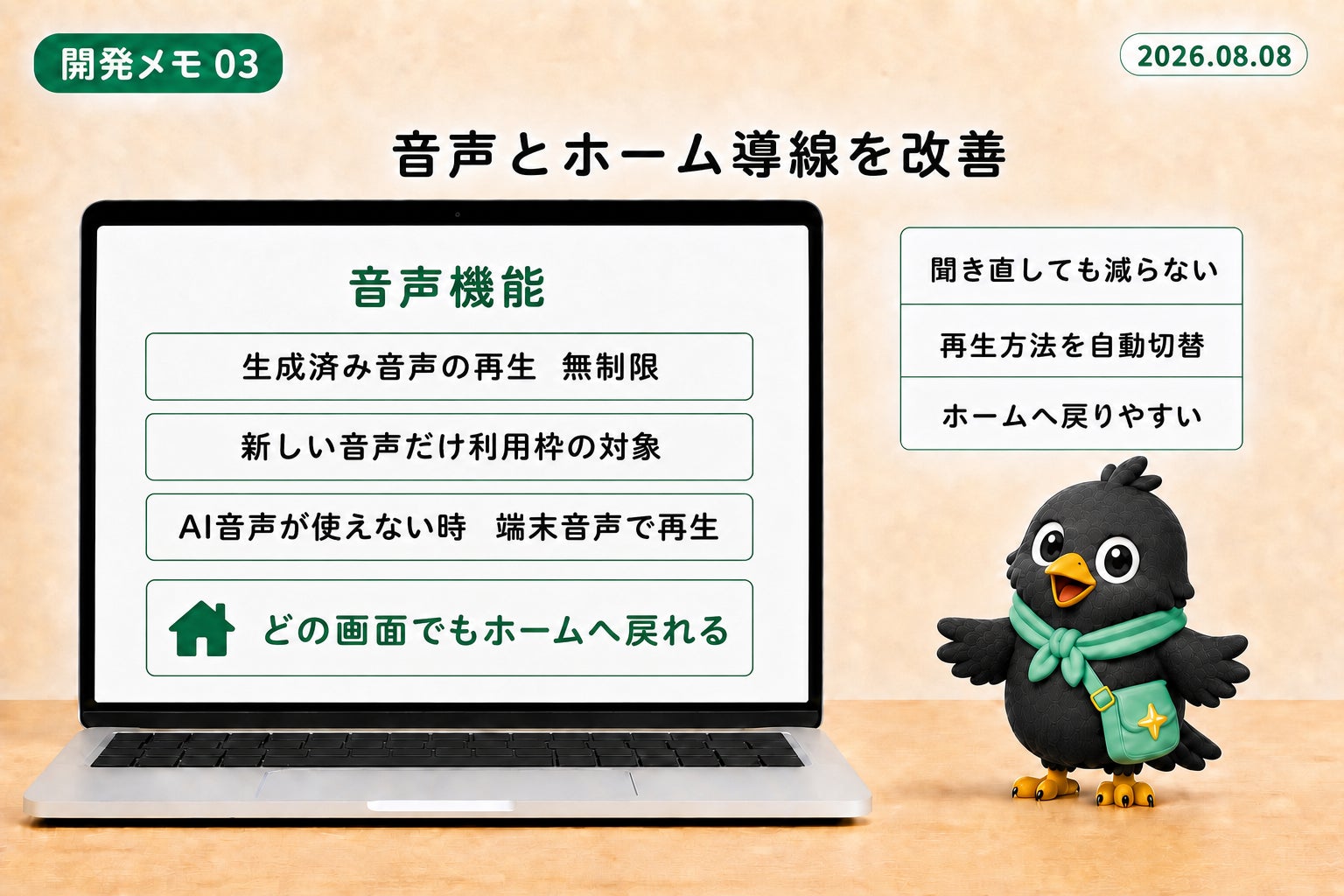 開発メモ 03

2026.08.08

音声とホーム導線を改善

音声機能

生成済み音声の再生　無制限

新しい音声だけ利用枠の対象

AI音声が使えない時　端末音声で再生

どの画面でもホームへ戻れる

聞き直しても減らない

再生方法を自動切替

ホームへ戻りやすい